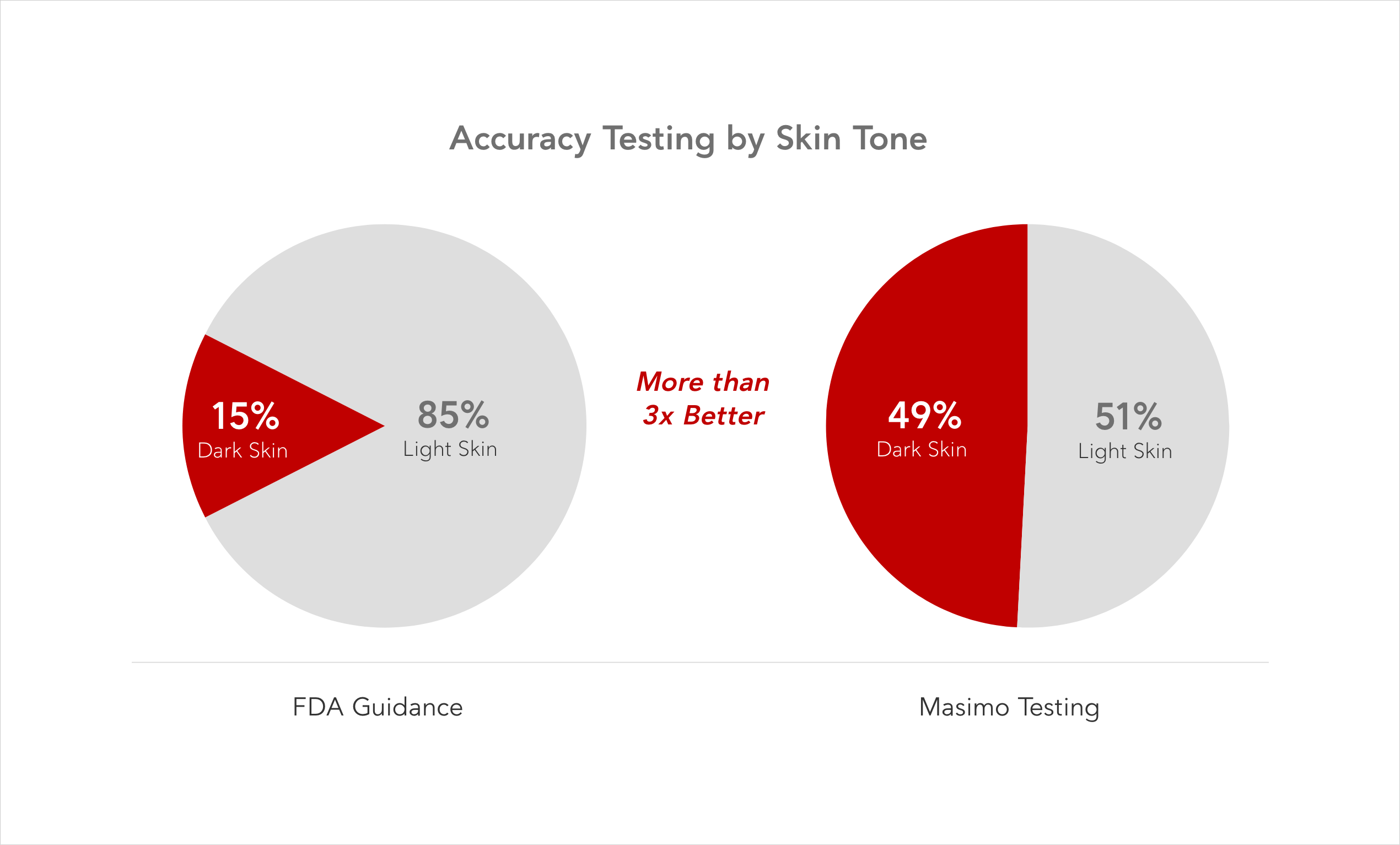 Accuracy Testing by Skin Tone

15%
Dark Skin

85%
Light Skin

More than
3x Better

49%
Dark Skin

51%
Light Skin

FDA Guidance

Masimo Testing